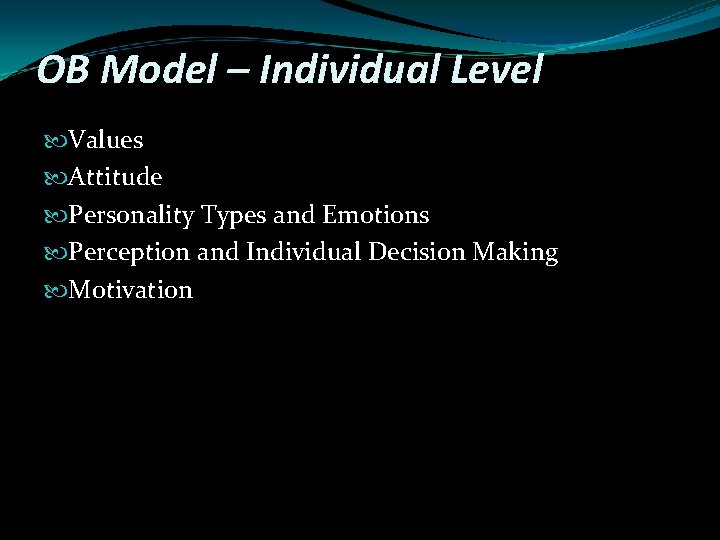 OB Model – Individual Level

Values
Attitude
Personality Types and Emotions
Perception and Individual Decision Making
Motivation